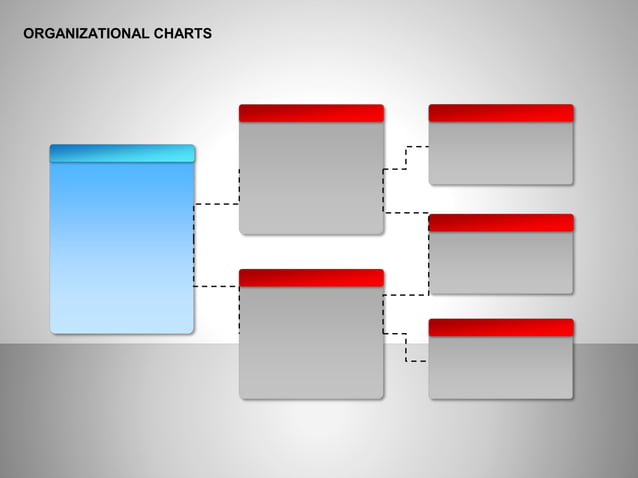 ORGANIZATIONAL CHARTS